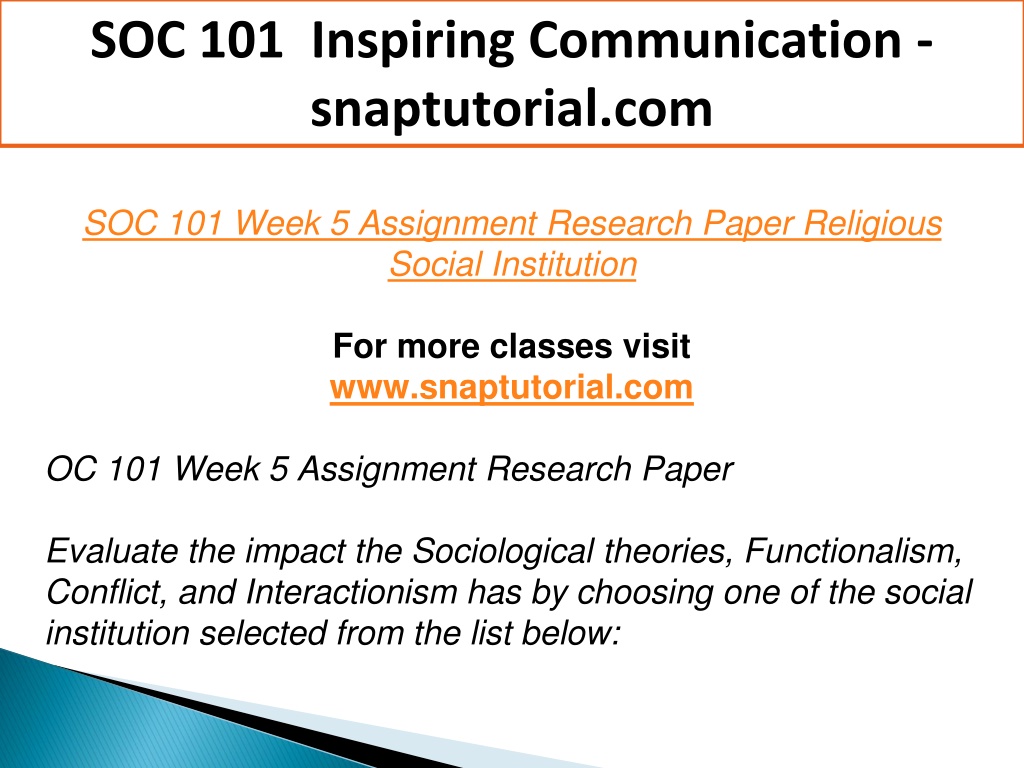 SOC 101 Inspiring Communication - snaptutorial.com

SOC 101 Week 5 Assignment Research Paper Religious Social Institution

For more classes visit
www.snaptutorial.com

OC 101 Week 5 Assignment Research Paper

Evaluate the impact the Sociological theories, Functionalism, Conflict, and Interactionism has by choosing one of the social institution selected from the list below: